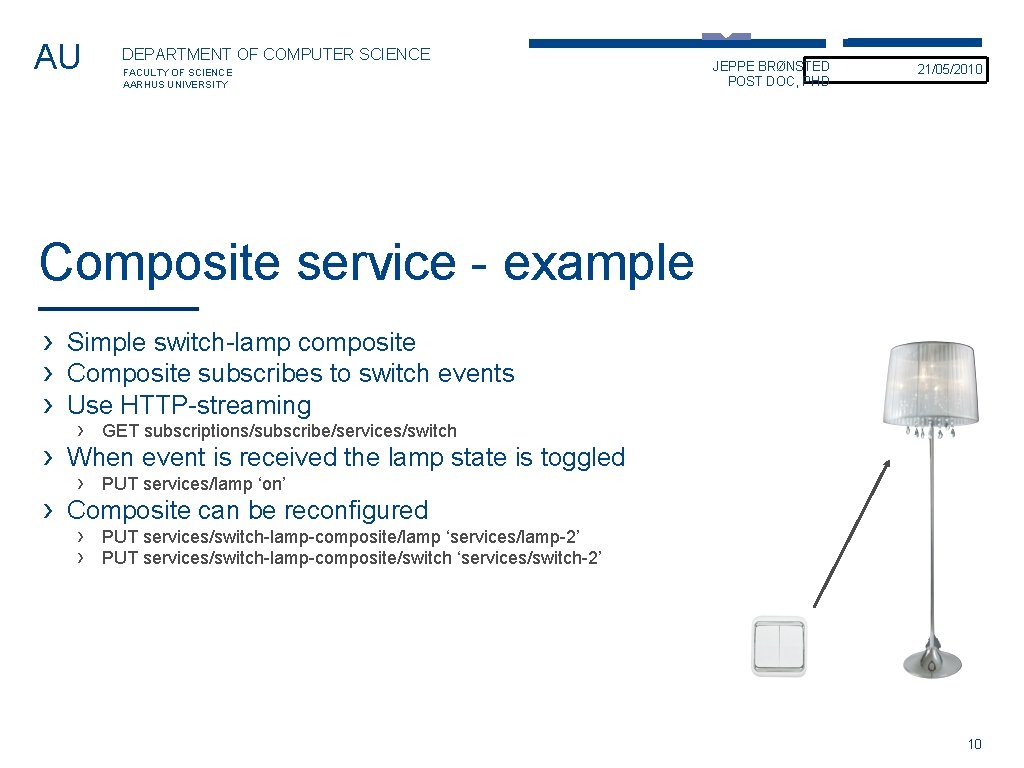 AU

DEPARTMENT OF COMPUTER SCIENCE
FACULTY OF SCIENCE
AARHUS UNIVERSITY

JEPPE BRØNSTED
POST DOC, PHD

21/05/2010

Composite service - example

› Simple switch-lamp composite
› Composite subscribes to switch events
› Use HTTP-streaming
› GET subscriptions/subscribe/services/switch
› When event is received the lamp state is toggled
› PUT services/lamp ‘on’
› Composite can be reconfigured
› PUT services/switch-lamp-composite/lamp ‘services/lamp-2’
› PUT services/switch-lamp-composite/switch ‘services/switch-2’

10